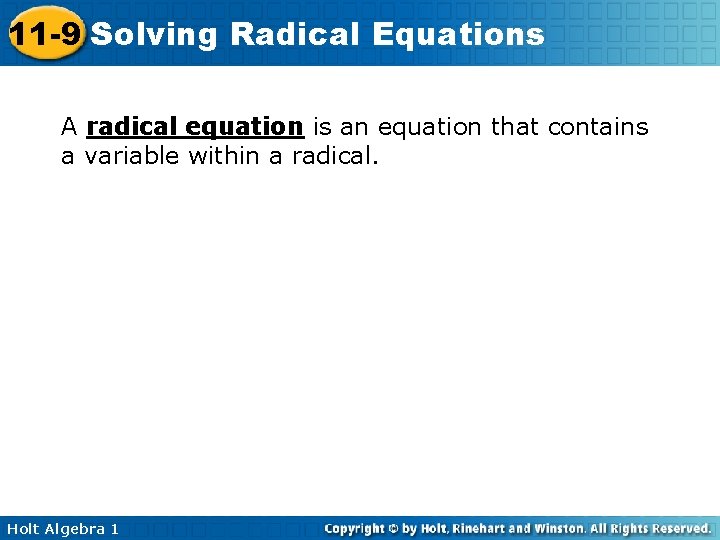 11-9 Solving Radical Equations

A radical equation is an equation that contains a variable within a radical.

Holt Algebra 1

Copyright © by Holt, Rinehart and Winston. All Rights Reserved.